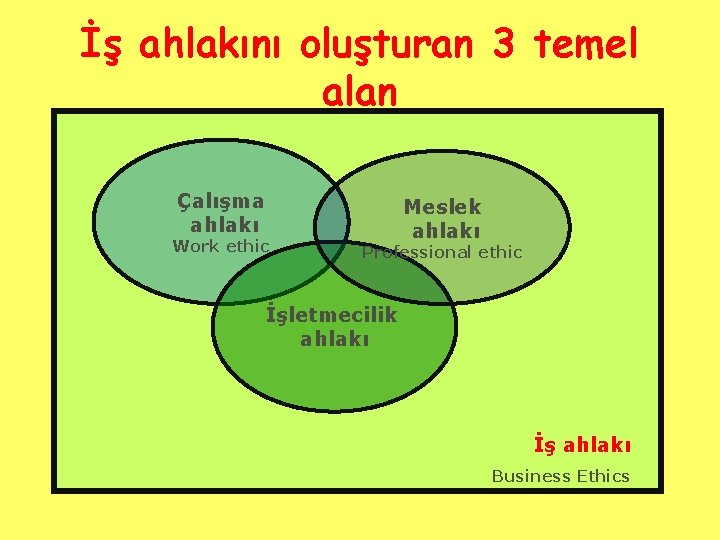 İş ahlakını oluşturan 3 temel alan

Çalışma ahlakı
Work ethic

Meslek ahlakı
Professional ethic

İşletmecilik ahlakı

İş ahlakı
Business Ethics